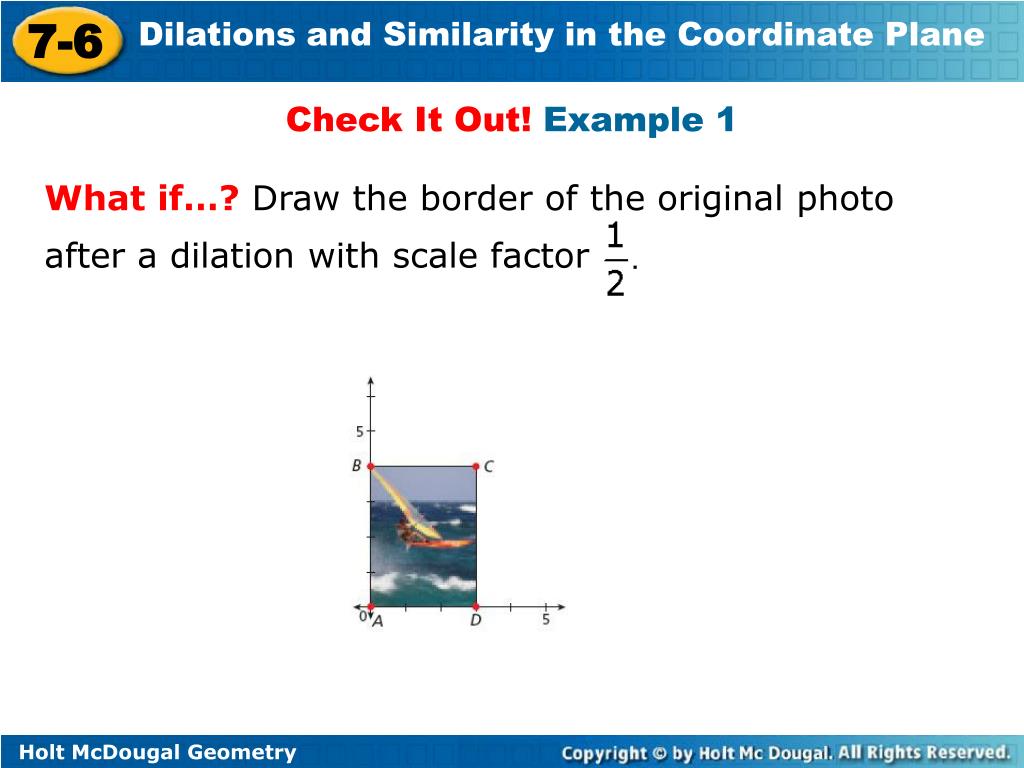 7-6 Dilations and Similarity in the Coordinate Plane

Check It Out! Example 1

What if…? Draw the border of the original photo after a dilation with scale factor $\frac{1}{2}$.

5
B
C
0
A
D
5

Holt McDougal Geometry
Copyright © by Holt Mc Dougal. All Rights Reserved.